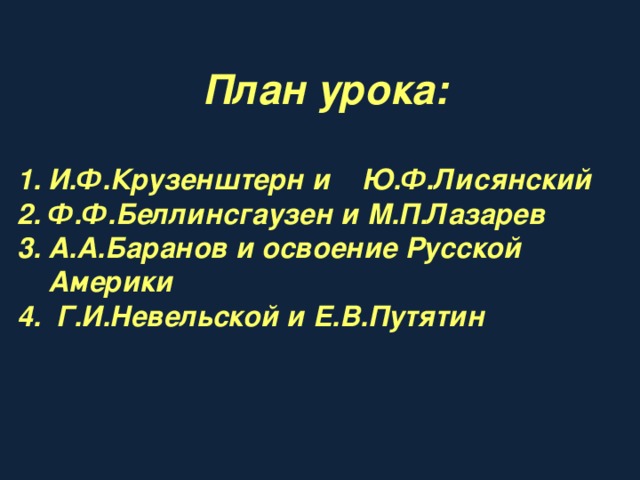 План урока:

1. И.Ф.Крузенштерн и Ю.Ф.Лисянский
2. Ф.Ф.Беллинсгаузен и М.П.Лазарев
3. А.А.Баранов и освоение Русской Америки
4. Г.И.Невельской и Е.В.Путятин